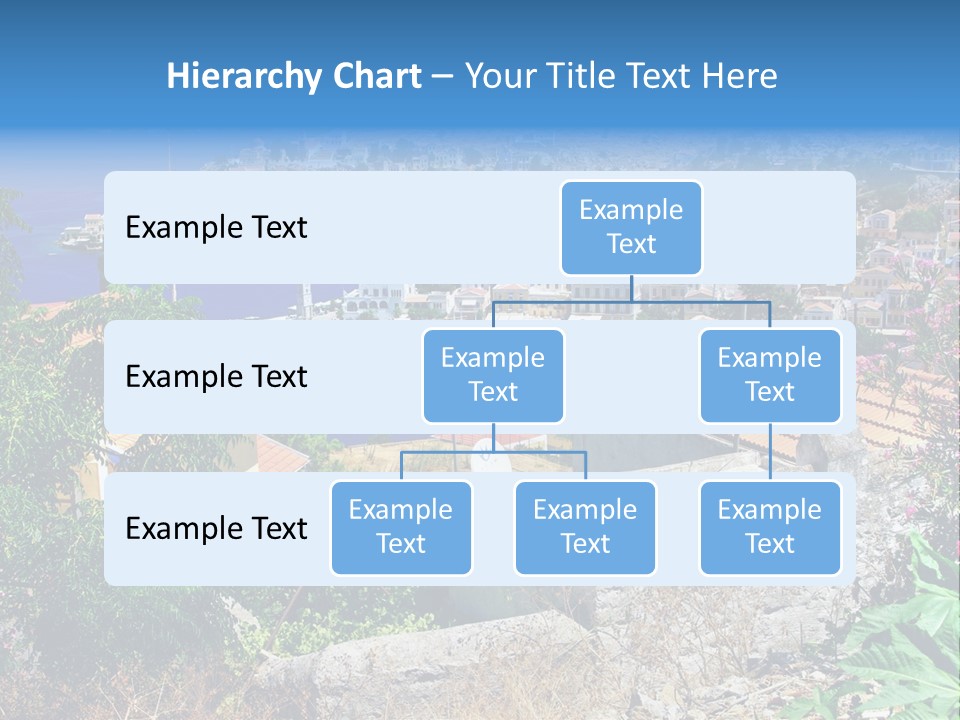 Hierarchy Chart – Your Title Text Here

Example Text

Example Text

Example Text

Example Text

Example Text

Example Text

Example Text

Example Text

Example Text